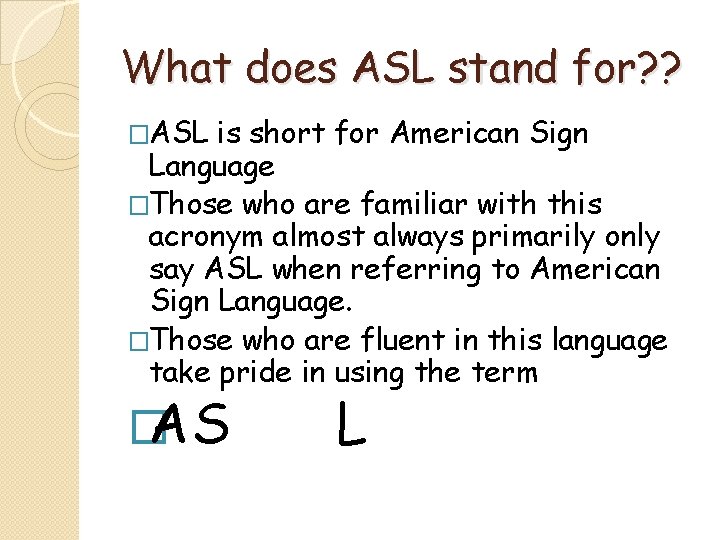 What does ASL stand for??

□ASL is short for American Sign Language

□Those who are familiar with this acronym almost always primarily only say ASL when referring to American Sign Language.

□Those who are fluent in this language take pride in using the term

□AS L